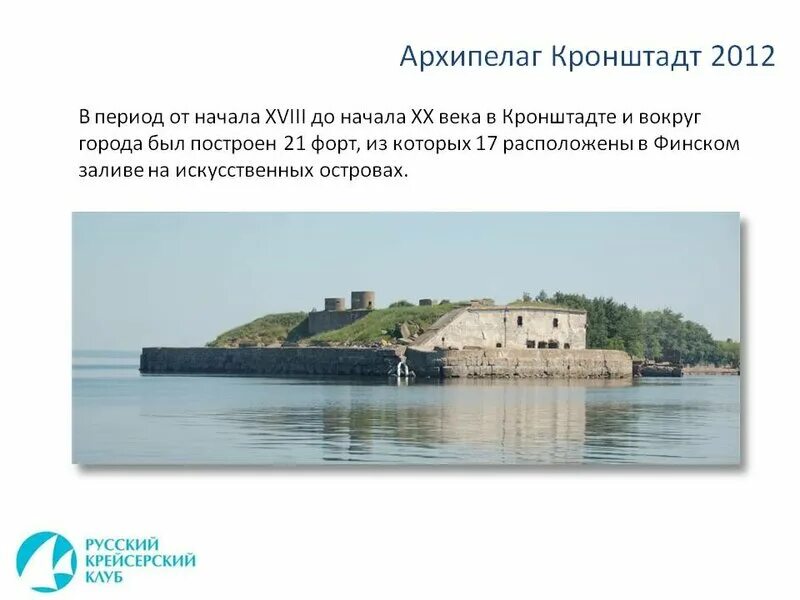 Архипелаг Кронштадт 2012

В период от начала XVIII до начала XX века в Кронштадте и вокруг города был построен 21 форт, из которых 17 расположены в Финском заливе на искусственных островах.

РУССКИЙ
КРЕЙСЕРСКИЙ
КЛУБ